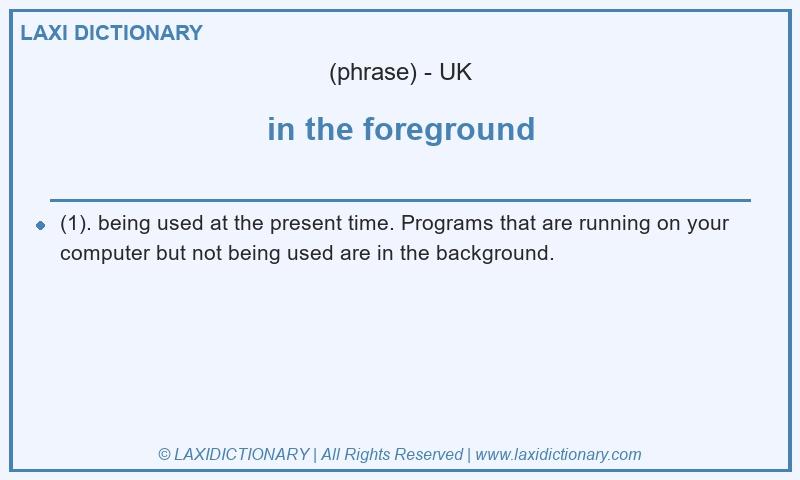 LAXI DICTIONARY

(phrase) - UK

in the foreground

(1). being used at the present time. Programs that are running on your computer but not being used are in the background.

© LAXIDICTIONARY | All Rights Reserved | www.laxidictionary.com